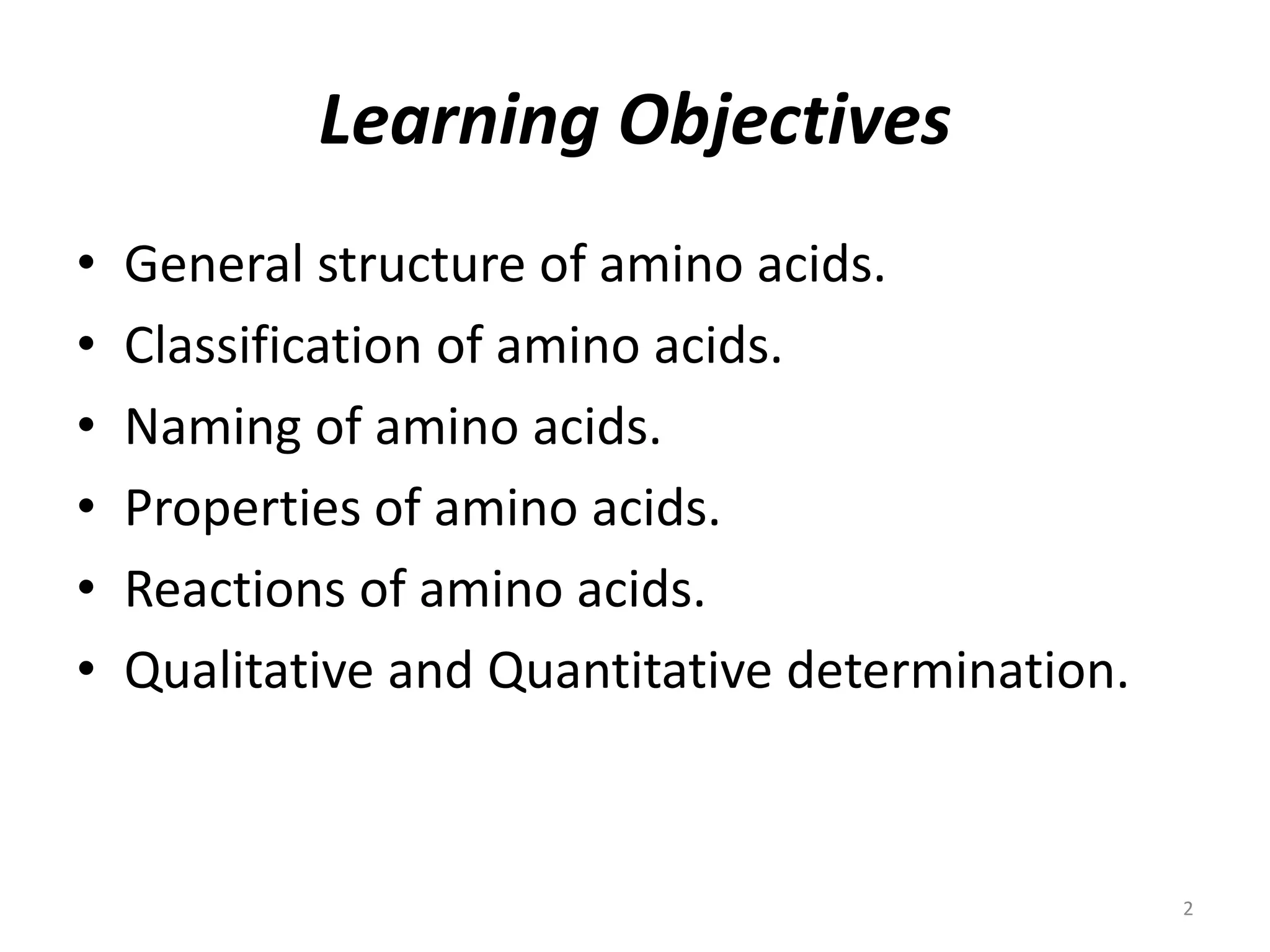 Learning Objectives

• General structure of amino acids.
• Classification of amino acids.
• Naming of amino acids.
• Properties of amino acids.
• Reactions of amino acids.
• Qualitative and Quantitative determination.

2